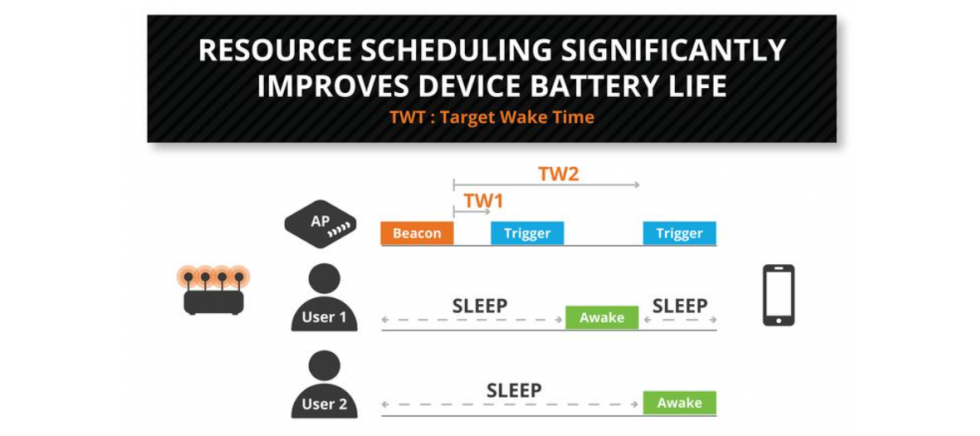 RESOURCE SCHEDULING SIGNIFICANTLY IMPROVES DEVICE BATTERY LIFE

TWT : Target Wake Time

TW2

TW1

AP

Beacon

Trigger

Trigger

User 1

SLEEP

Awake

SLEEP

User 2

SLEEP

Awake